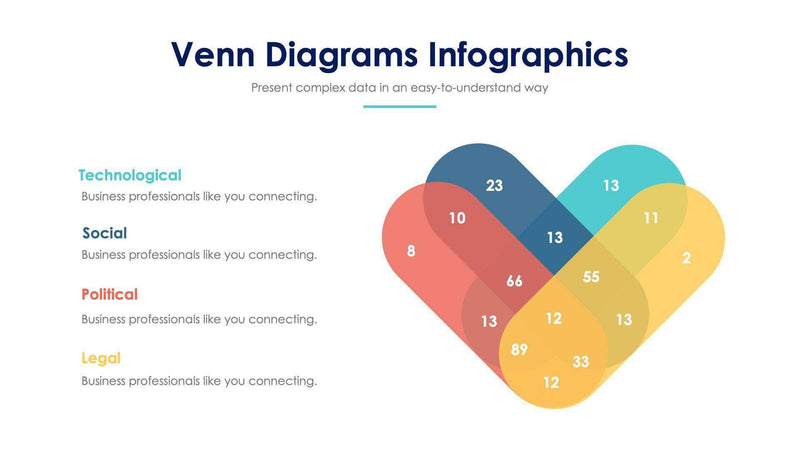 Venn Diagrams Infographics

Present complex data in an easy-to-understand way

Technological
Business professionals like you connecting.

Social
Business professionals like you connecting.

Political
Business professionals like you connecting.

Legal
Business professionals like you connecting.

23
13
10
11
13
8
2
66
55
13
12
13
89
33
12